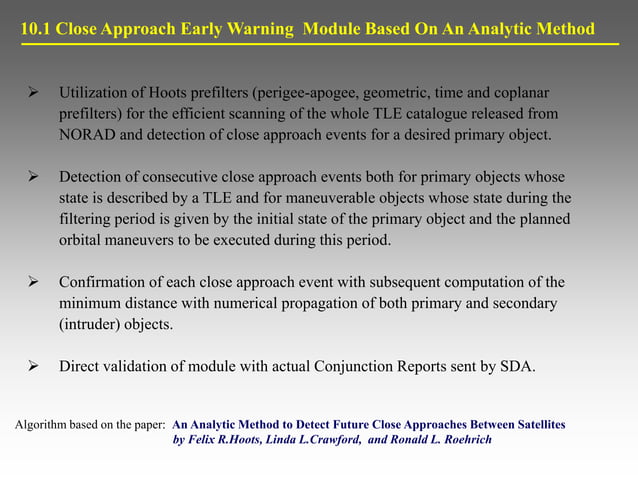 10.1 Close Approach Early Warning Module Based On An Analytic Method

➢ Utilization of Hoots prefilters (perigee-apogee, geometric, time and coplanar prefilters) for the efficient scanning of the whole TLE catalogue released from NORAD and detection of close approach events for a desired primary object.

➢ Detection of consecutive close approach events both for primary objects whose state is described by a TLE and for maneuverable objects whose state during the filtering period is given by the initial state of the primary object and the planned orbital maneuvers to be executed during this period.

➢ Confirmation of each close approach event with subsequent computation of the minimum distance with numerical propagation of both primary and secondary (intruder) objects.

➢ Direct validation of module with actual Conjunction Reports sent by SDA.

Algorithm based on the paper: An Analytic Method to Detect Future Close Approaches Between Satellites by Felix R.Hoots, Linda L.Crawford, and Ronald L. Roehrich